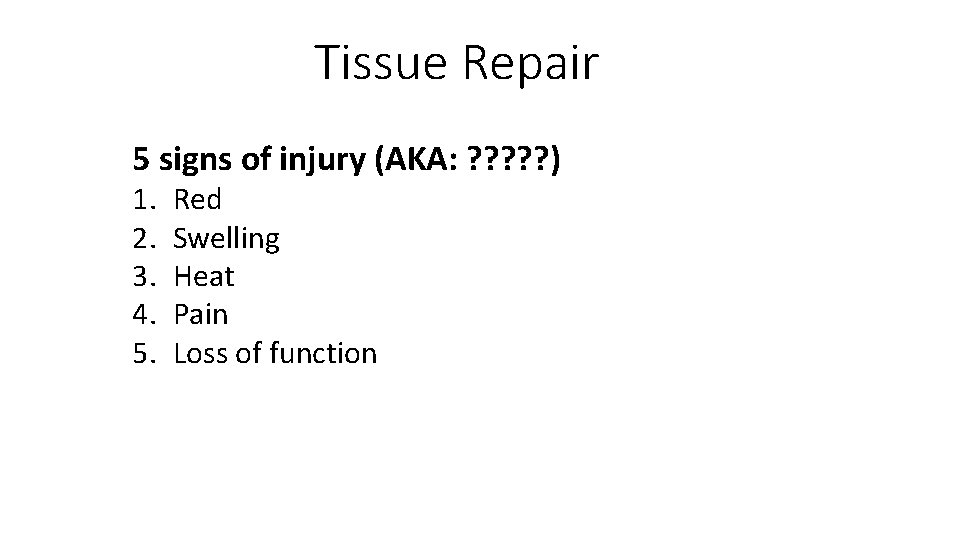 Tissue Repair

5 signs of injury (AKA: ?????)
1. Red
2. Swelling
3. Heat
4. Pain
5. Loss of function